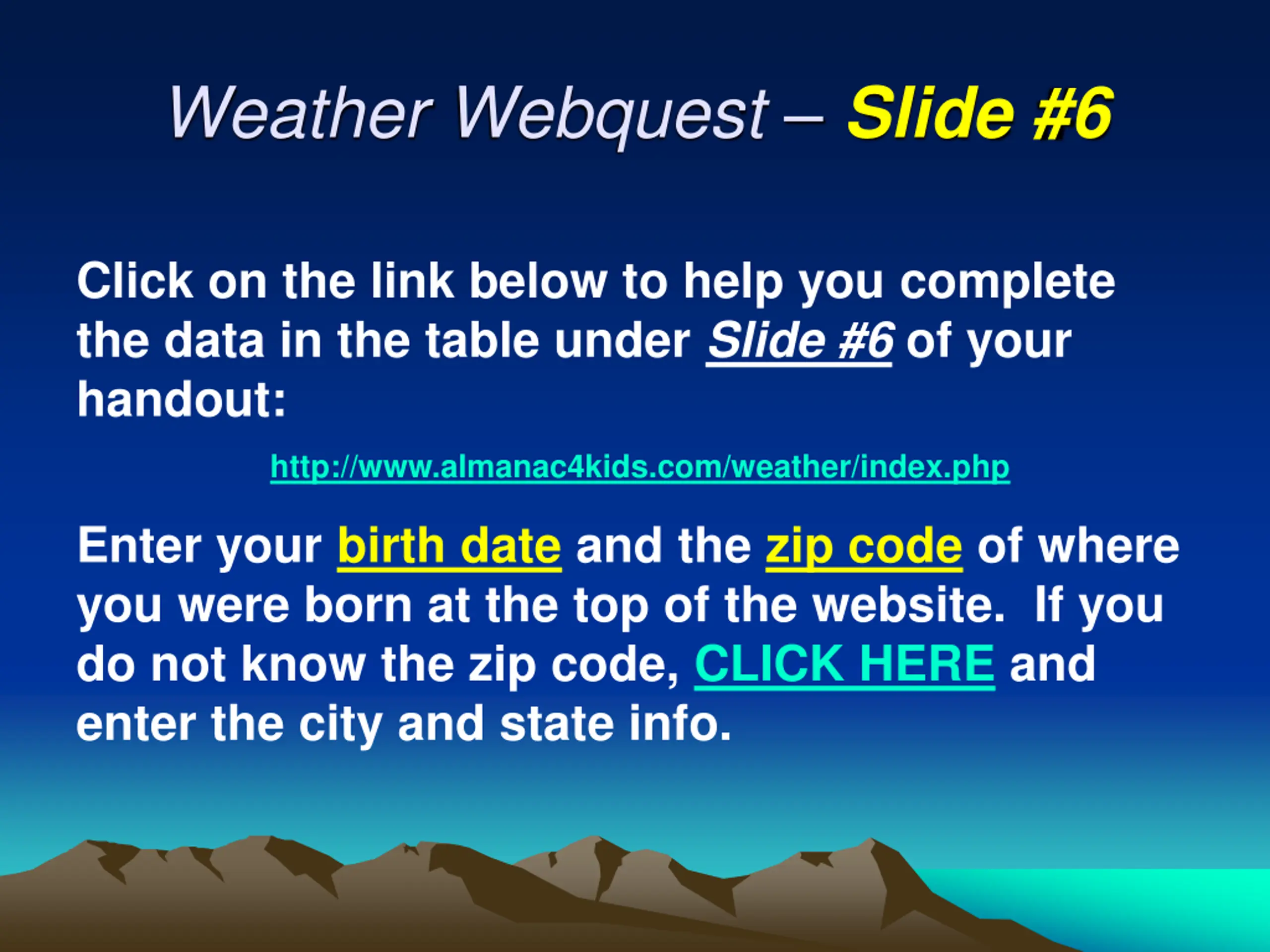 Weather Webquest – Slide #6

Click on the link below to help you complete the data in the table under Slide #6 of your handout:

http://www.almanac4kids.com/weather/index.php

Enter your birth date and the zip code of where you were born at the top of the website. If you do not know the zip code, CLICK HERE and enter the city and state info.